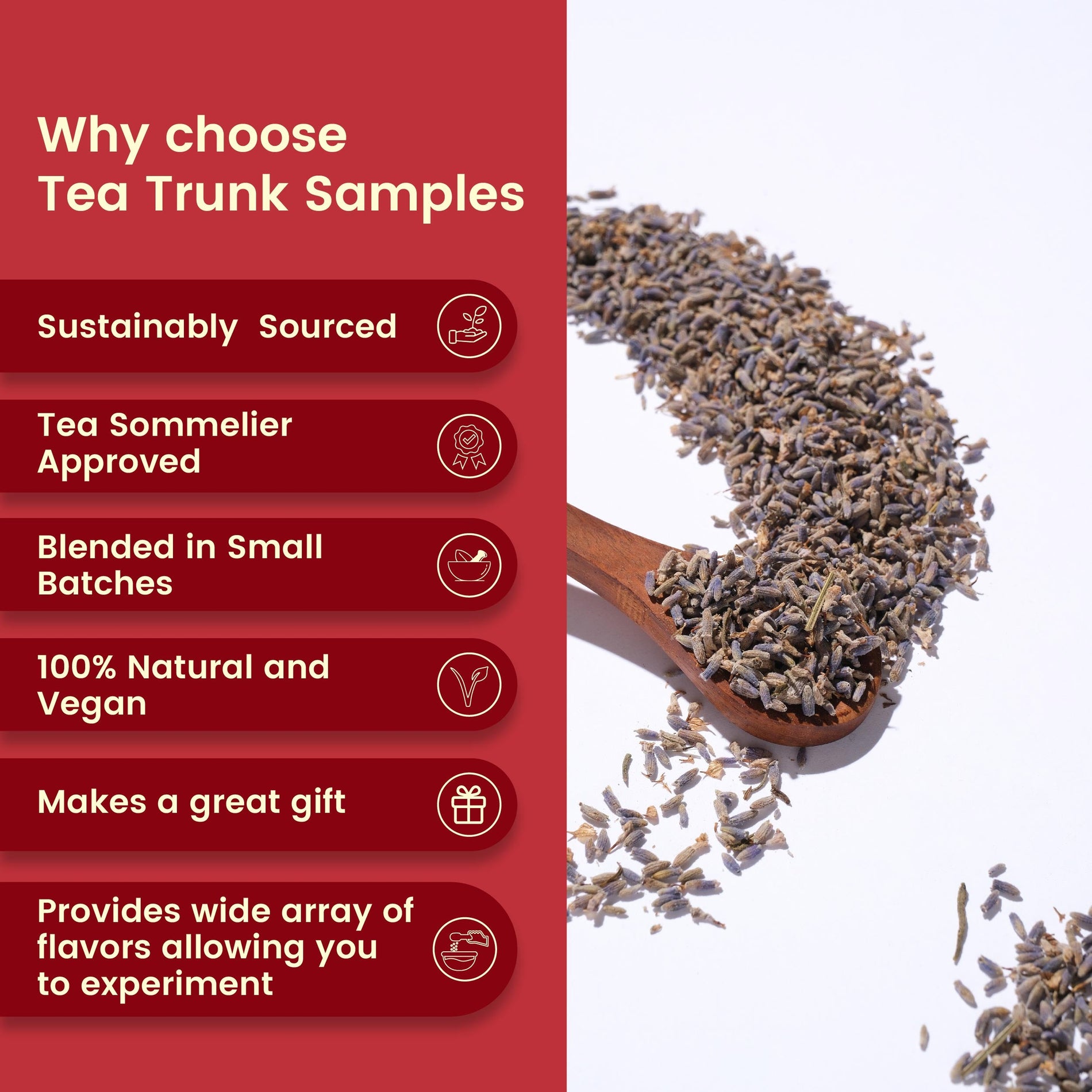 Why choose
Tea Trunk Samples

Sustainably Sourced

Tea Sommelier Approved

Blended in Small Batches

100% Natural and Vegan

Makes a great gift

Provides wide array of flavors allowing you to experiment